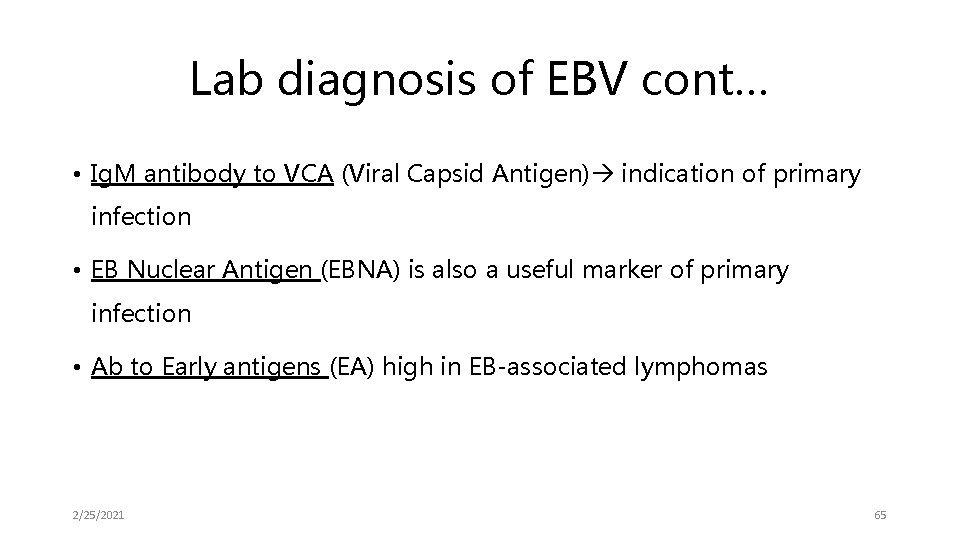 Lab diagnosis of EBV cont…

• IgM antibody to VCA (Viral Capsid Antigen)→ indication of primary infection

• EB Nuclear Antigen (EBNA) is also a useful marker of primary infection

• Ab to Early antigens (EA) high in EB-associated lymphomas

2/25/2021

65